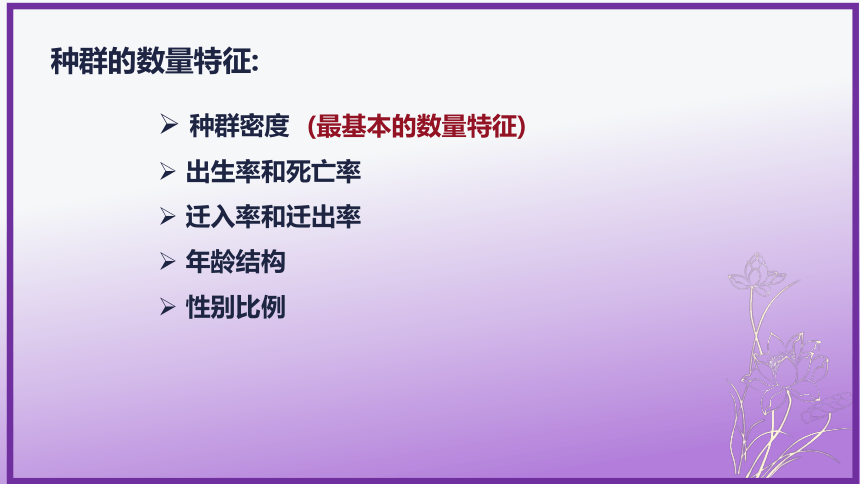 种群的数量特征:

➢ 种群密度 (最基本的数量特征)
➢ 出生率和死亡率
➢ 迁入率和迁出率
➢ 年龄结构
➢ 性别比例